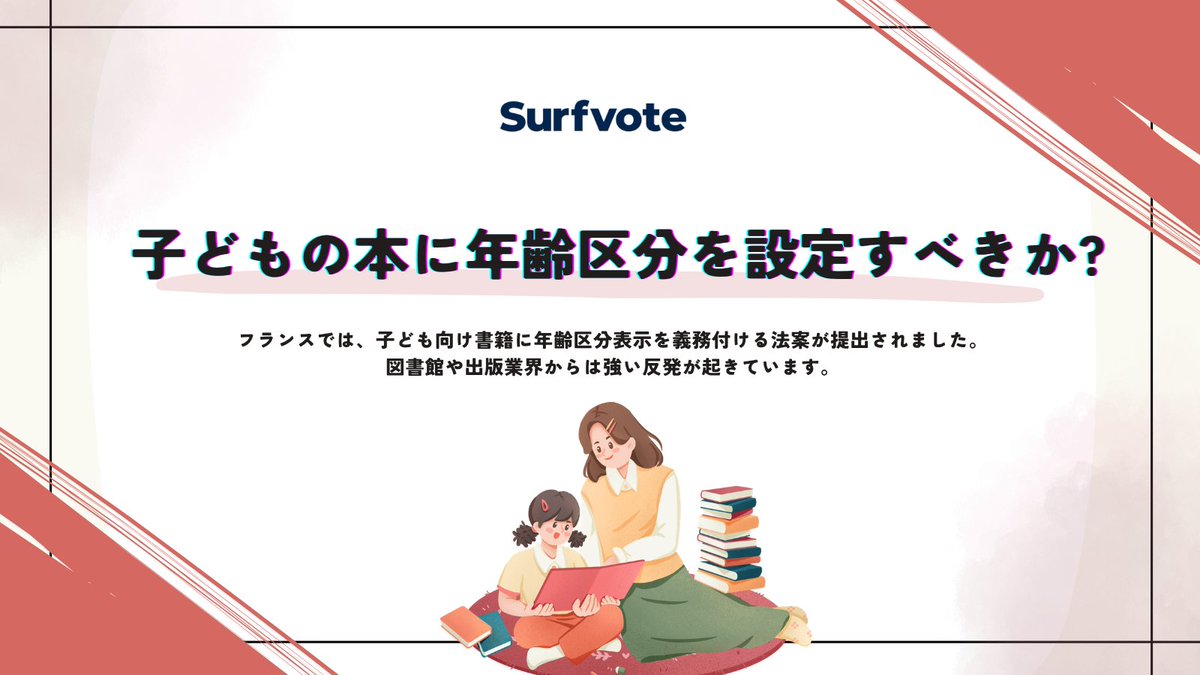 Surfvote

子どもの本に年齢区分を設定すべきか?

フランスでは、子ども向け書籍に年齢区分表示を義務付ける法案が提出されました。
図書館や出版業界からは強い反発が起きています。